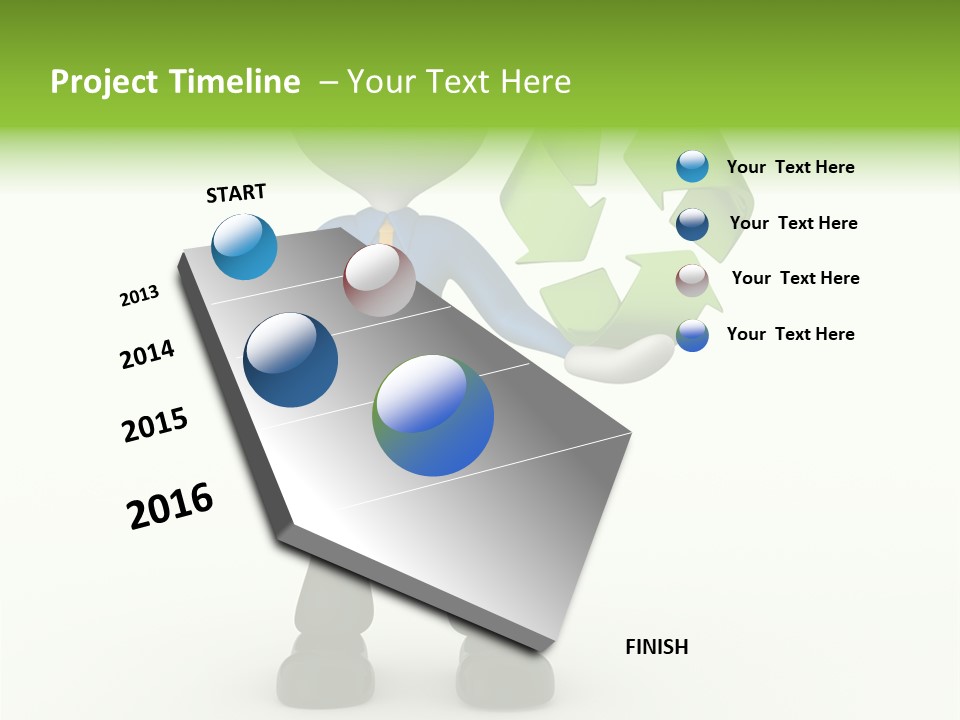 Project Timeline – Your Text Here

START

2013

2014

2015

2016

FINISH

Your Text Here

Your Text Here

Your Text Here

Your Text Here